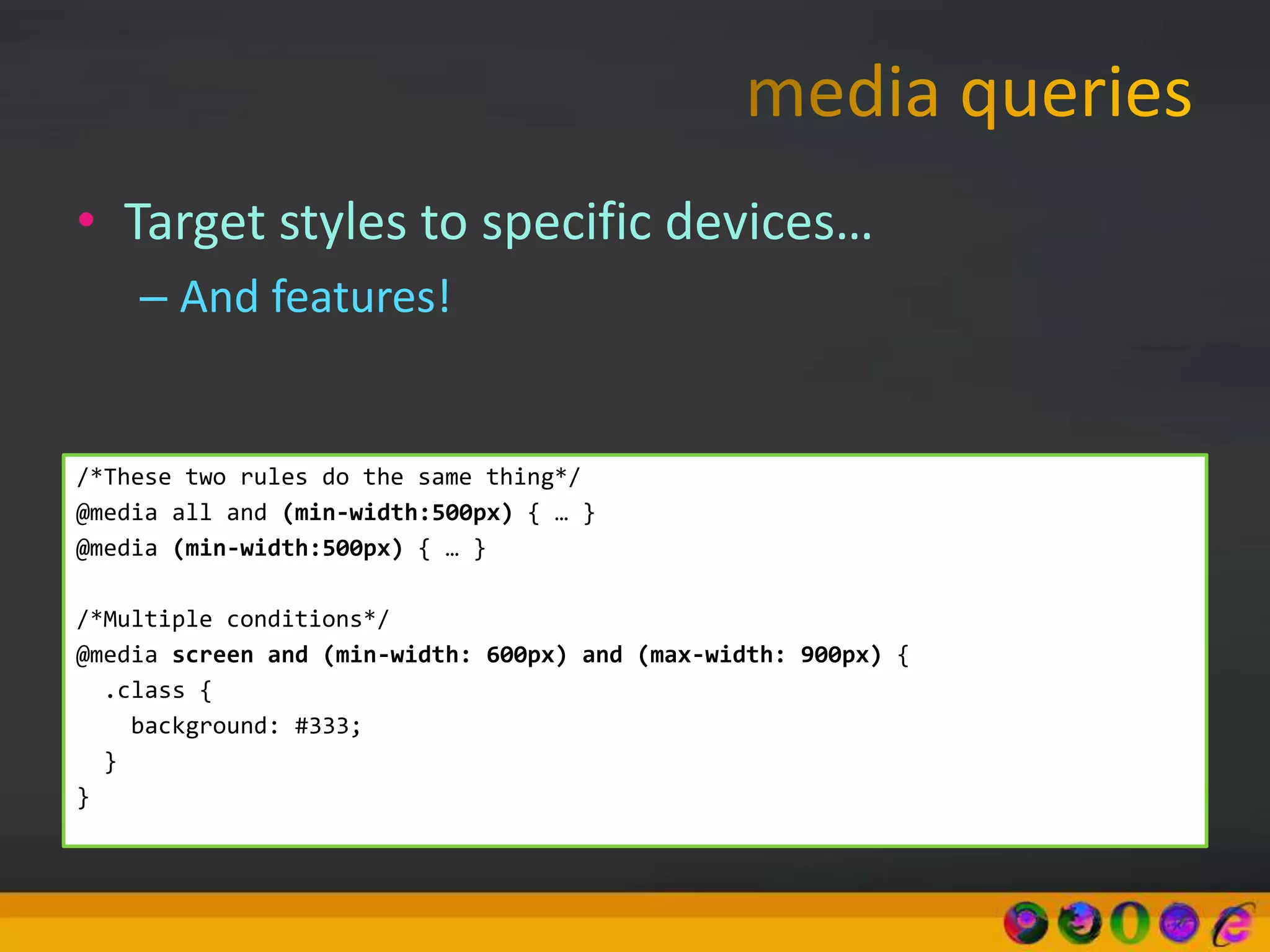 media queries

• Target styles to specific devices…
– And features!

/*These two rules do the same thing*/
@media all and (min-width:500px) { … }
@media (min-width:500px) { … }

/*Multiple conditions*/
@media screen and (min-width: 600px) and (max-width: 900px) {
  .class {
    background: #333;
  }
}